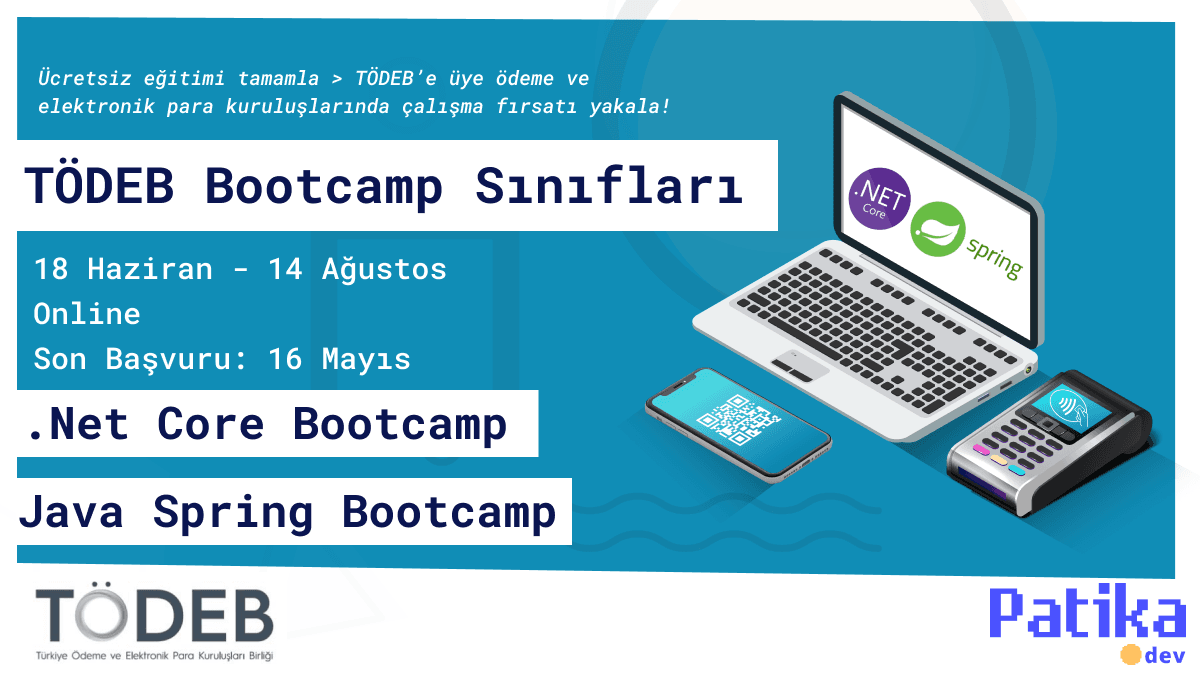 Ücretsiz eğitimi tamamla > TÖDEB'e üye ödeme ve elektronik para kuruluşlarında çalışma fırsatı yakala!

TÖDEB Bootcamp Sınıfları

18 Haziran - 14 Ağustos
Online
Son Başvuru: 16 Mayıs

.Net Core Bootcamp

Java Spring Bootcamp

.NET Core

spring

TÖDEB
Türkiye Ödeme ve Elektronik Para Kuruluşları Birliği

Patika
dev